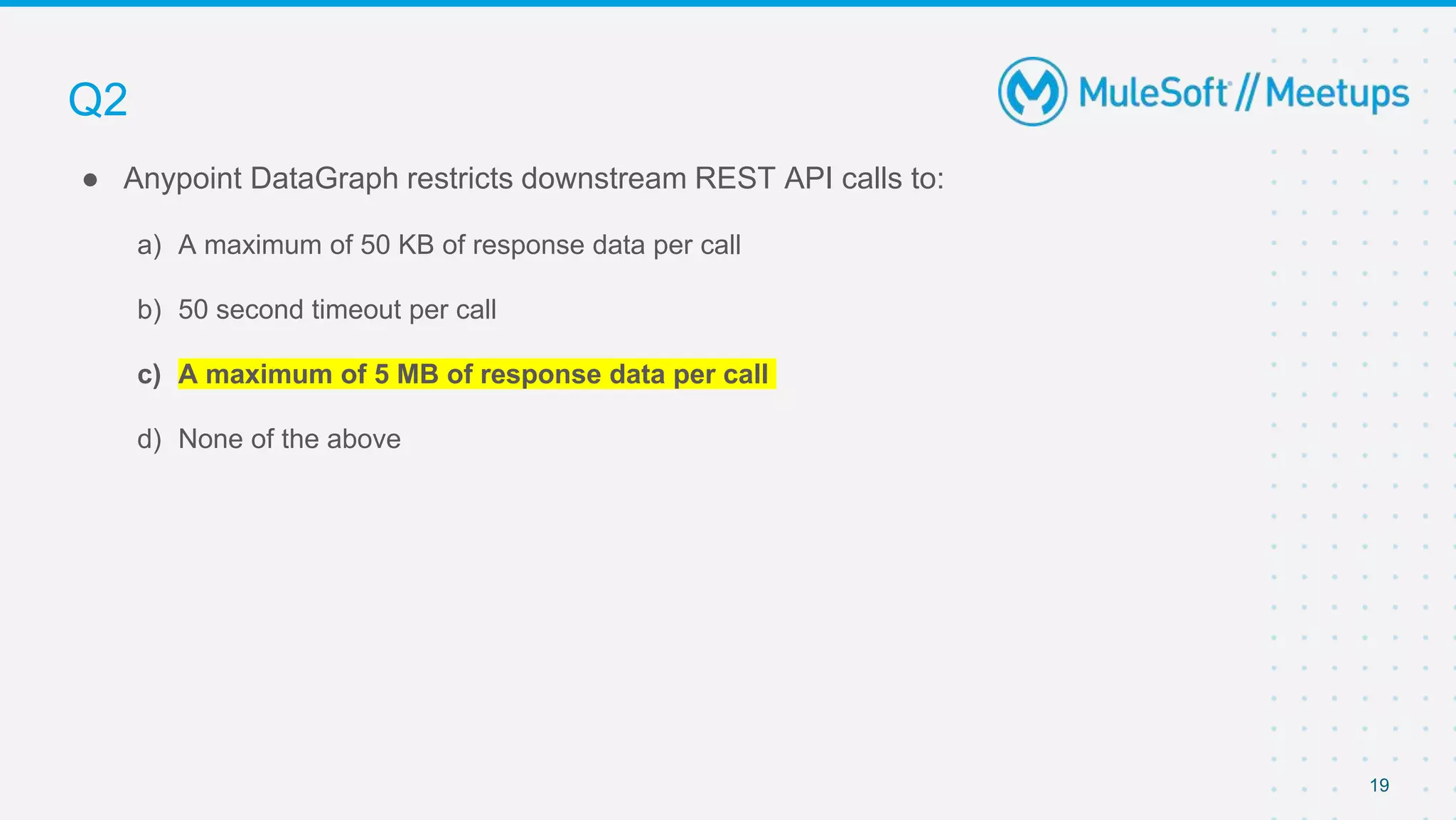 Q2

MuleSoft // Meetups

● Anypoint DataGraph restricts downstream REST API calls to:

a) A maximum of 50 KB of response data per call

b) 50 second timeout per call

c) A maximum of 5 MB of response data per call

d) None of the above

19